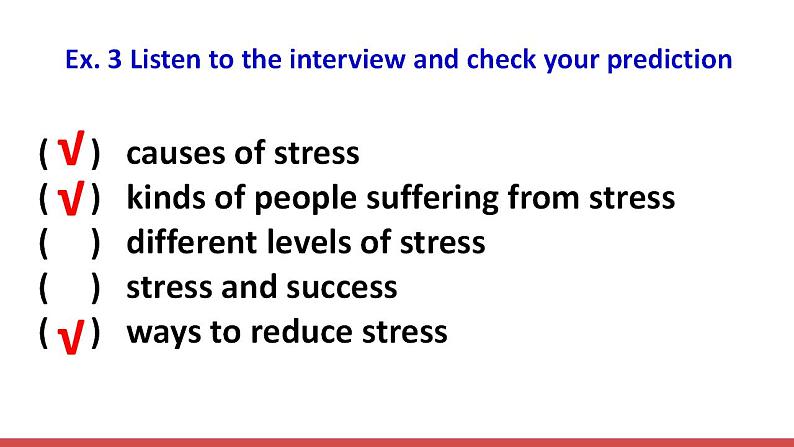 Ex. 3 Listen to the interview and check your prediction

( √ ) causes of stress
( √ ) kinds of people suffering from stress
(   ) different levels of stress
(   ) stress and success
( √ ) ways to reduce stress